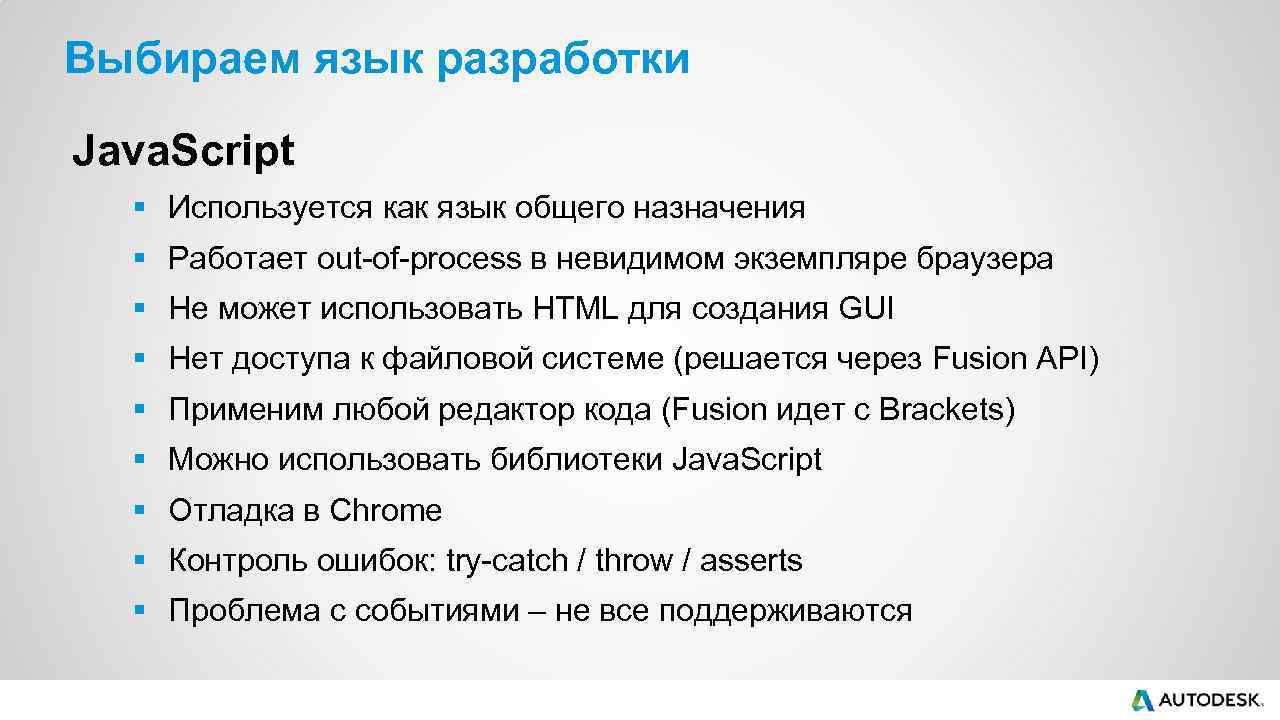 Выбираем язык разработки

Java.Script

§ Используется как язык общего назначения
§ Работает out-of-process в невидимом экземпляре браузера
§ Не может использовать HTML для создания GUI
§ Нет доступа к файловой системе (решается через Fusion API)
§ Применим любой редактор кода (Fusion идет с Brackets)
§ Можно использовать библиотеки Java.Script
§ Отладка в Chrome
§ Контроль ошибок: try-catch / throw / asserts
§ Проблема с событиями – не все поддерживаются

AUTODESK.